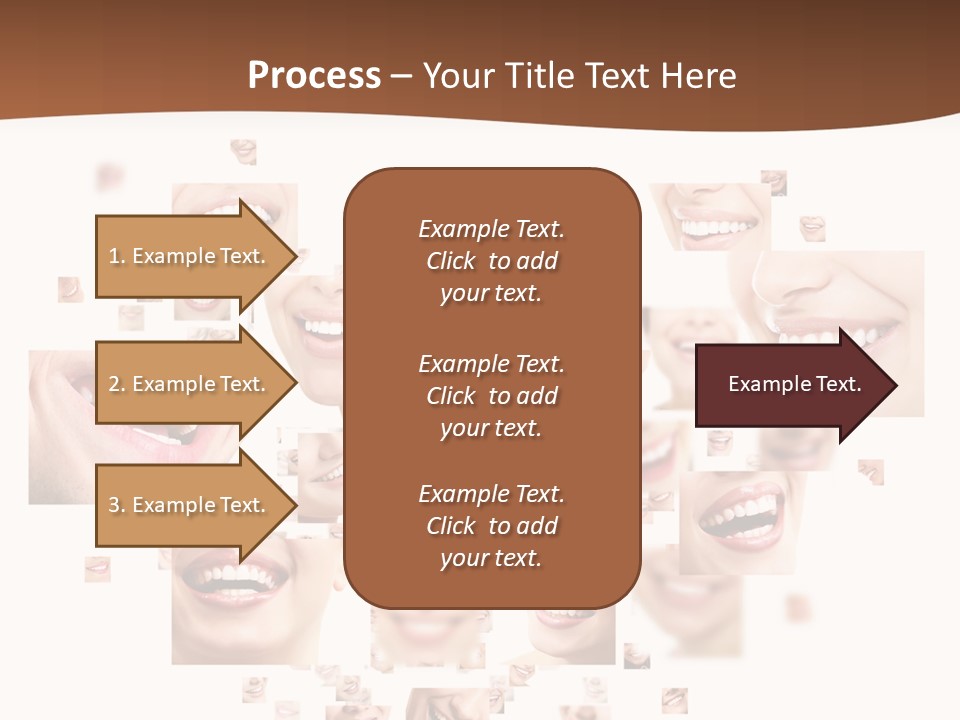 Process – Your Title Text Here

1. Example Text.

2. Example Text.

3. Example Text.

Example Text. Click to add your text.

Example Text. Click to add your text.

Example Text. Click to add your text.

Example Text.